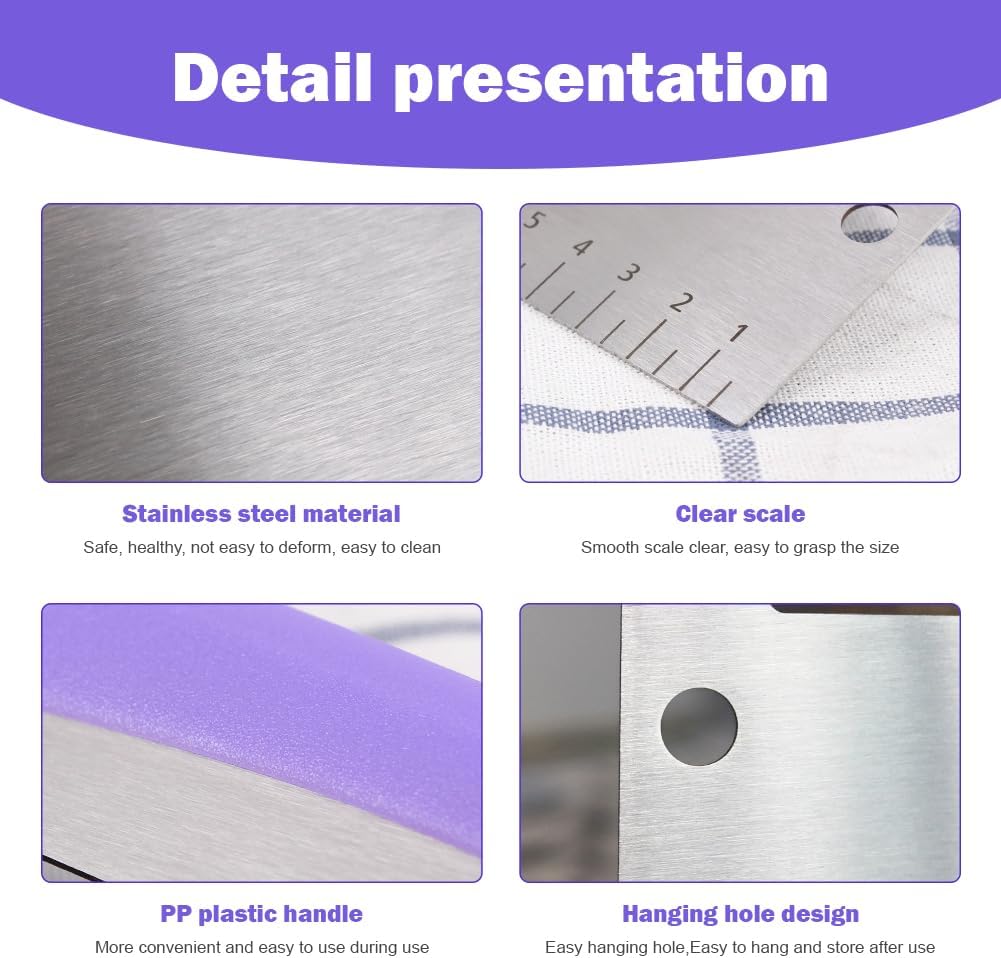 Detail presentation

Stainless steel material

Safe, healthy, not easy to deform, easy to clean

5 4 3 2 1

Clear scale

Smooth scale clear, easy to grasp the size

PP plastic handle

More convenient and easy to use during use

Hanging hole design

Easy hanging hole,Easy to hang and store after use